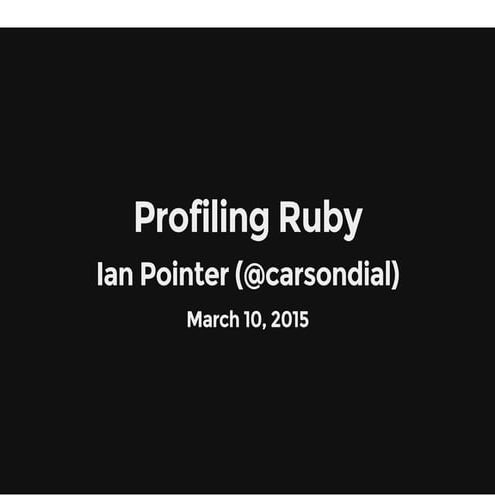 Profiling Ruby

Ian Pointer (@carsondial)

March 10, 2015